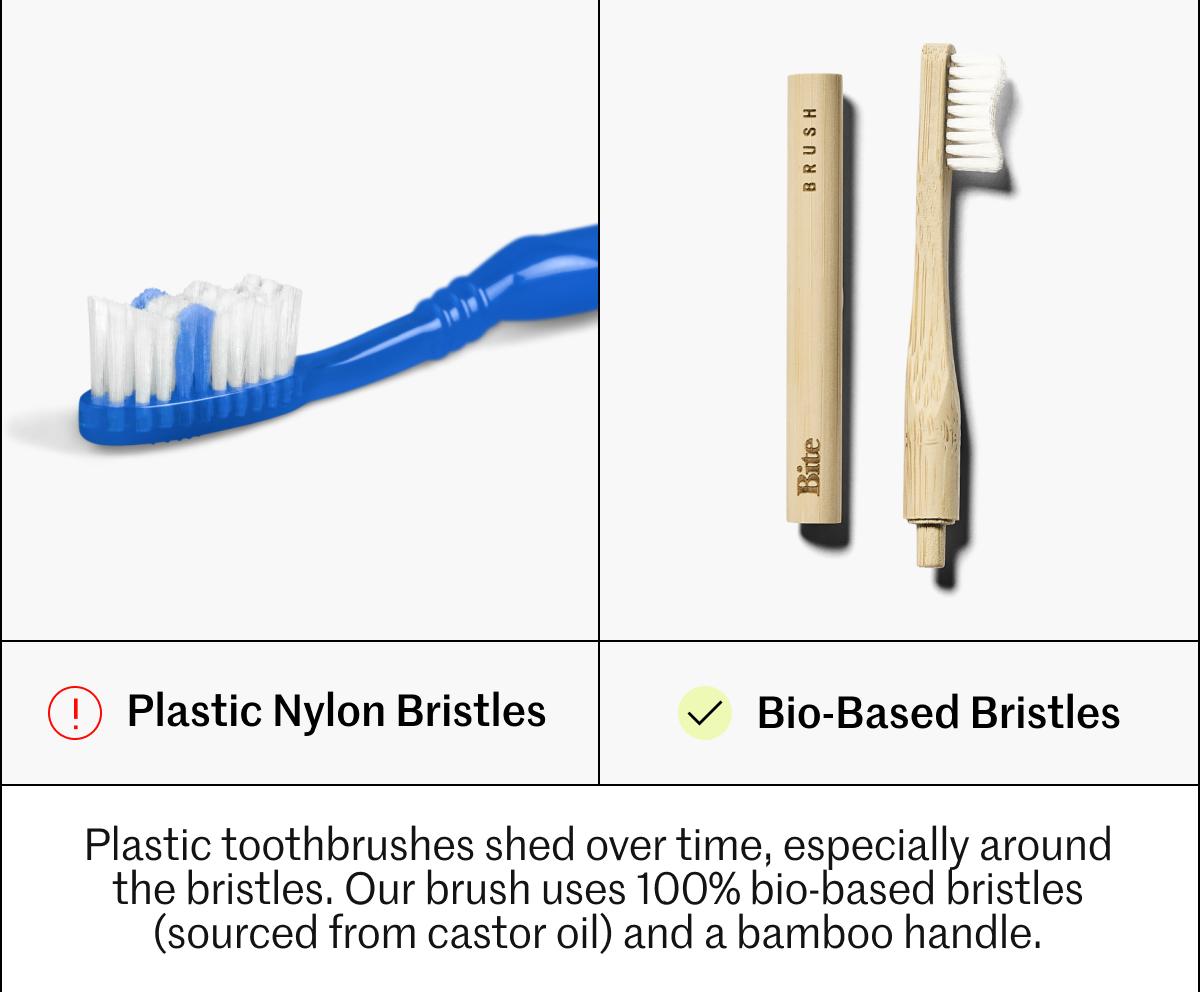 BRUSH

Bite

Plastic Nylon Bristles

Bio-Based Bristles

Plastic toothbrushes shed over time, especially around the bristles. Our brush uses 100% bio-based bristles (sourced from castor oil) and a bamboo handle.